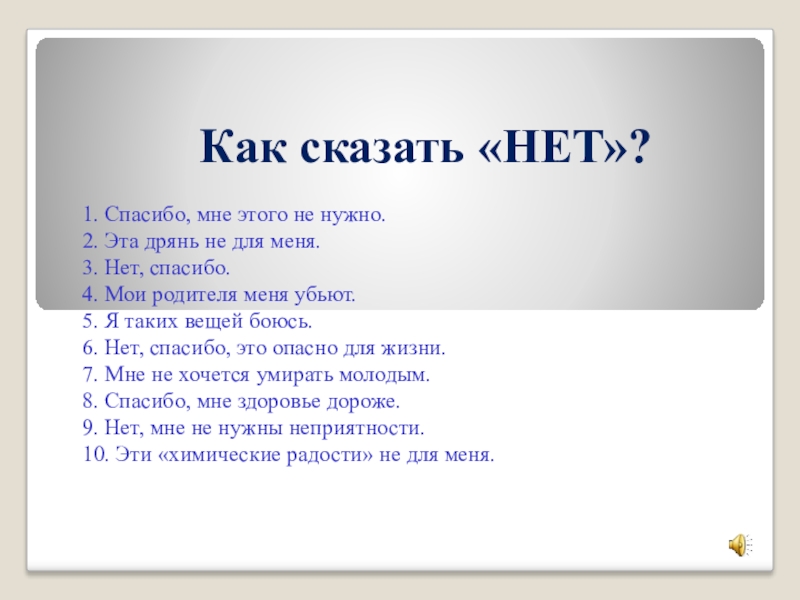 Как сказать «НЕТ»?

1. Спасибо, мне этого не нужно.
2. Эта дрянь не для меня.
3. Нет, спасибо.
4. Мои родителя меня убьют.
5. Я таких вещей боюсь.
6. Нет, спасибо, это опасно для жизни.
7. Мне не хочется умирать молодым.
8. Спасибо, мне здоровье дороже.
9. Нет, мне не нужны неприятности.
10. Эти «химические радости» не для меня.